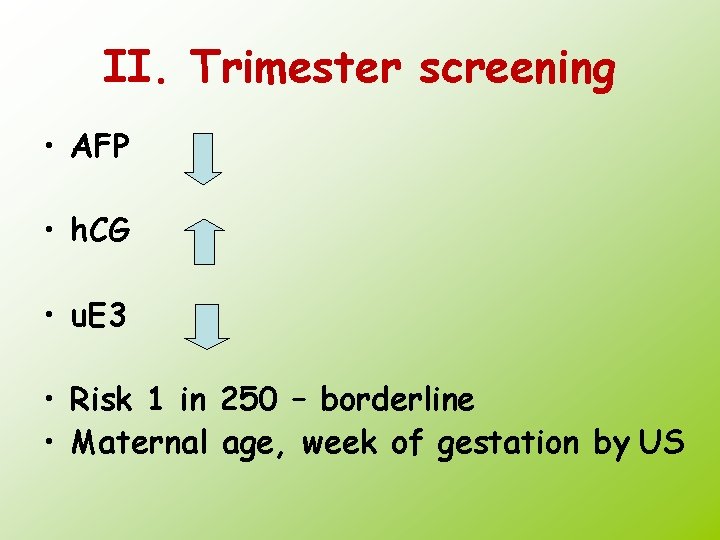 II. Trimester screening

• AFP

• hCG

• uE3

• Risk 1 in 250 – borderline
• Maternal age, week of gestation by US